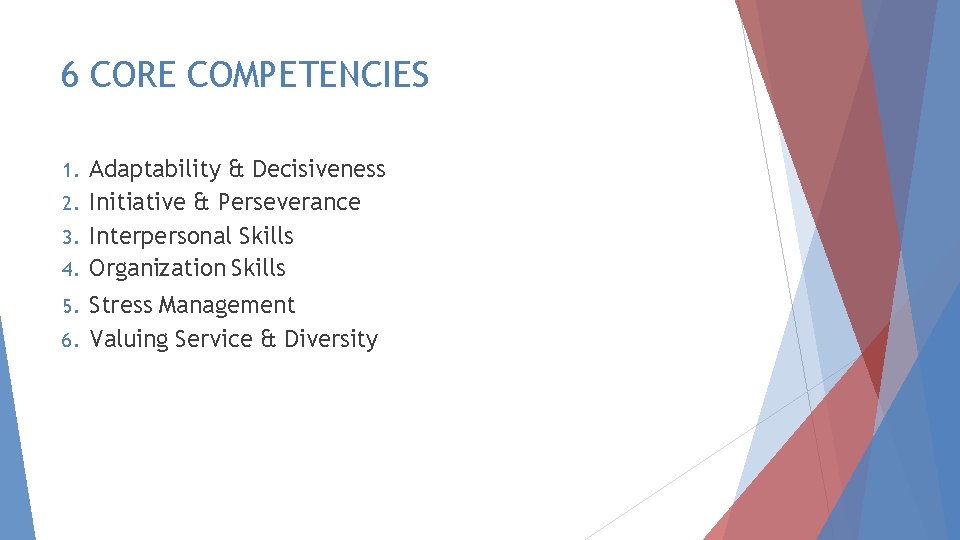 6 CORE COMPETENCIES

1. Adaptability & Decisiveness
2. Initiative & Perseverance
3. Interpersonal Skills
4. Organization Skills
5. Stress Management
6. Valuing Service & Diversity